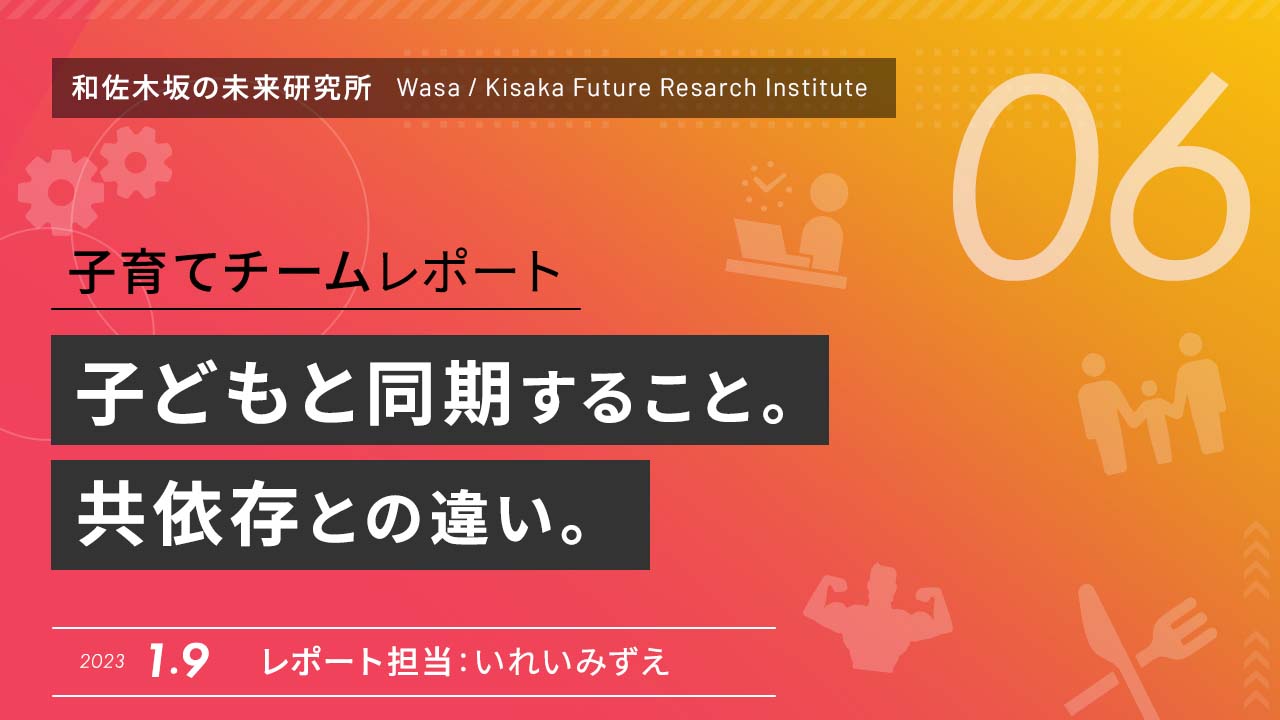 和佐木坂の未来研究所 Wasa / Kisaka Future Resarch Institute

06

子育てチームレポート

子どもと同期すること。
共依存との違い。

2023 1.9 レポート担当：いれいみずえ